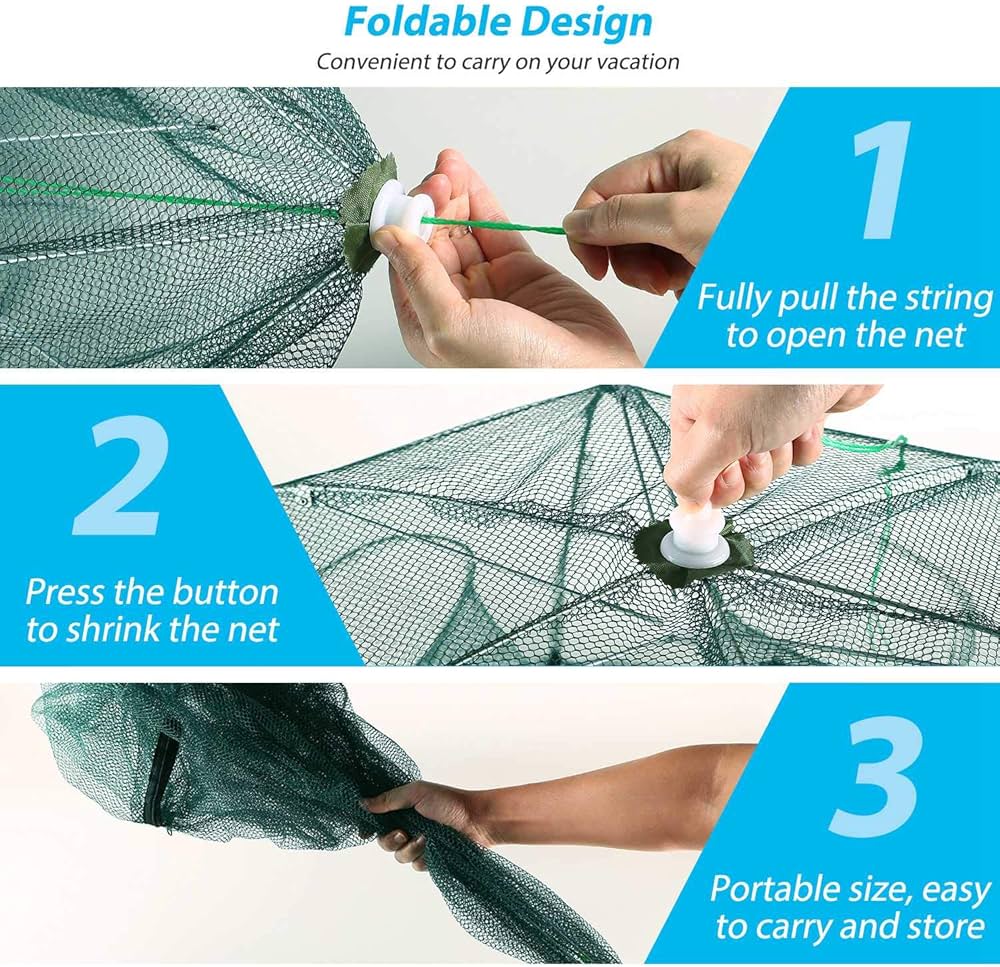 Foldable Design

Convenient to carry on your vacation

1

Fully pull the string to open the net

2

Press the button to shrink the net

3

Portable size, easy to carry and store